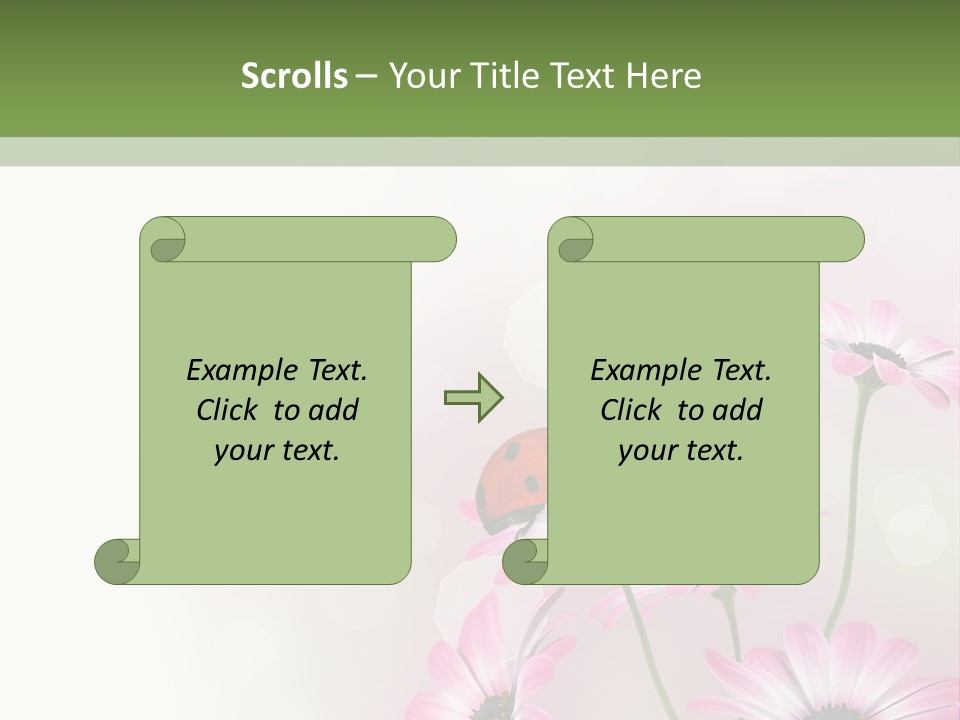 Scrolls – Your Title Text Here

Example Text. Click to add your text.

Example Text. Click to add your text.